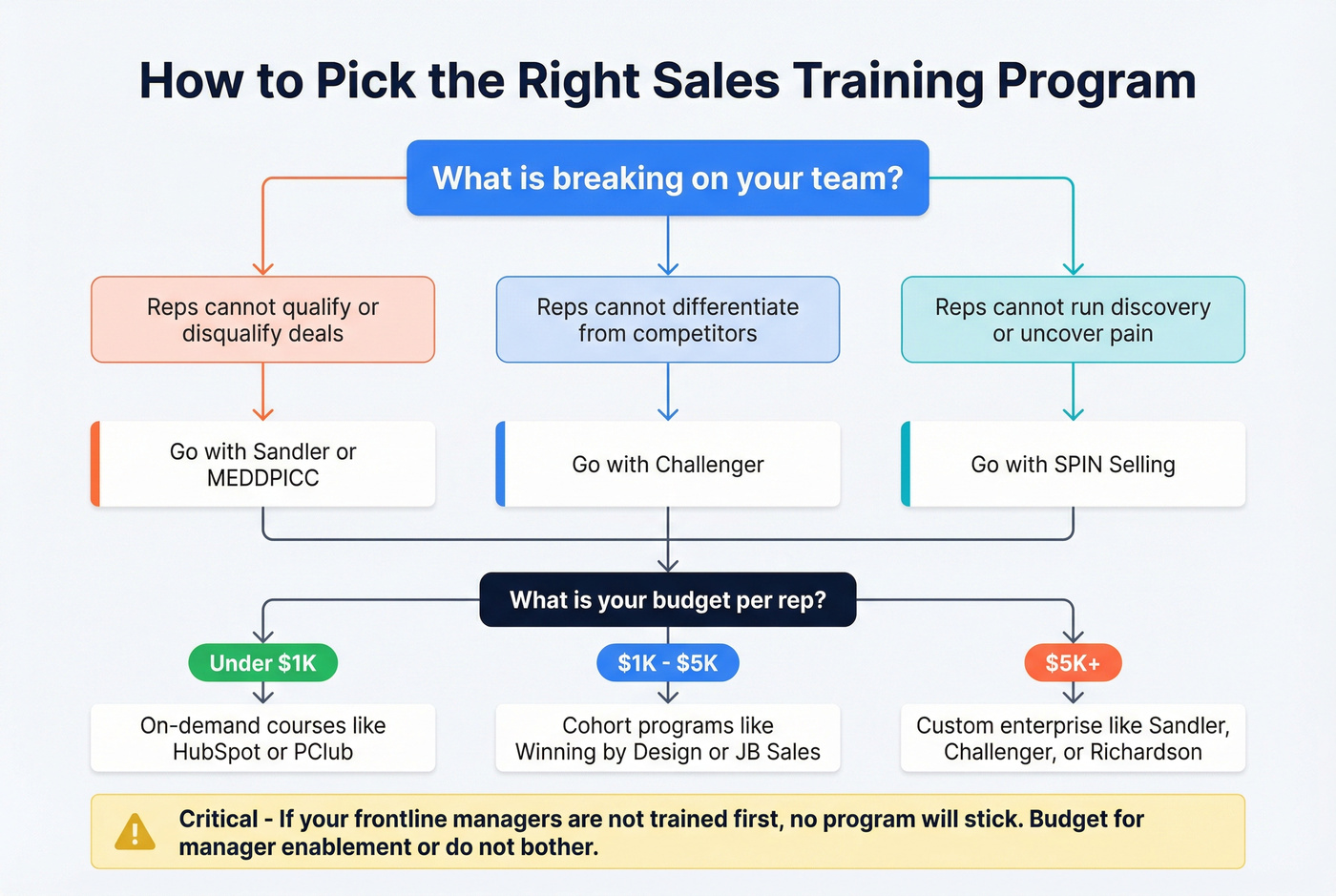 How to Pick the Right Sales Training Program

What is breaking on your team?

Reps cannot qualify or disqualify deals

Reps cannot differentiate from competitors

Reps cannot run discovery or uncover pain

Go with Sandler or MEDDPICC

Go with Challenger

Go with SPIN Selling

What is your budget per rep?

Under $1K

$1K - $5K

$5K+

On-demand courses like HubSpot or PClub

Cohort programs like Winning by Design or JB Sales

Custom enterprise like Sandler, Challenger, or Richardson

Critical - If your frontline managers are not trained first, no program will stick. Budget for manager enablement or do not bother.